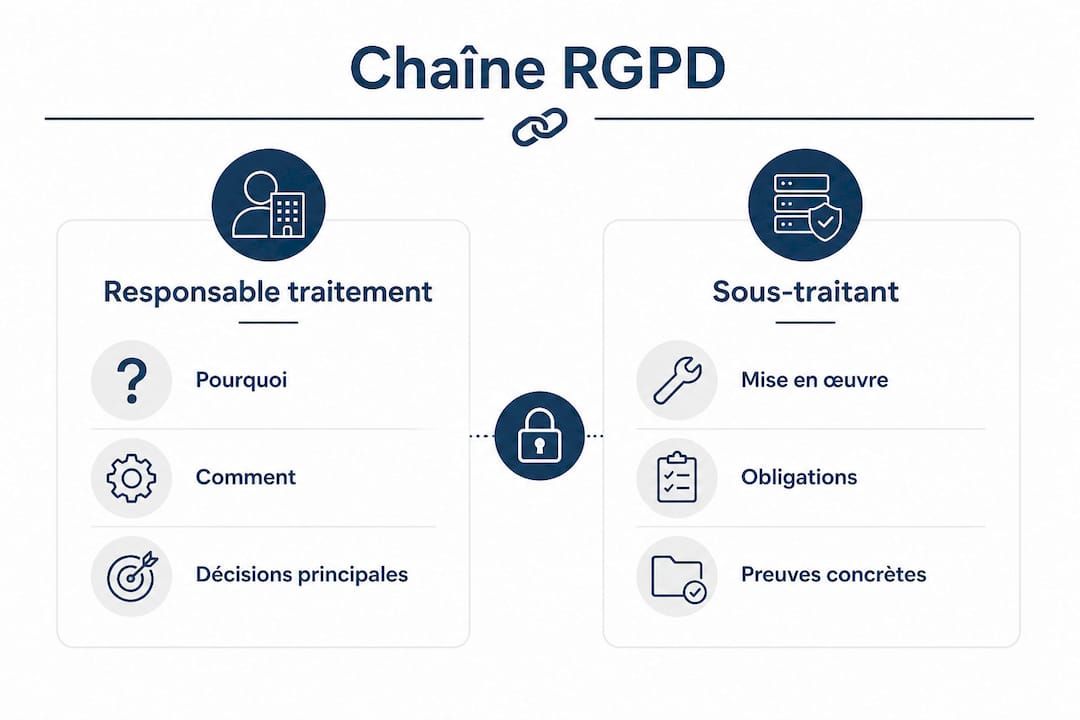 Chaîne RGPD

Responsable traitement

Pourquoi

Comment

Décisions principales

Sous-traitant

Mise en œuvre

Obligations

Preuves concrètes